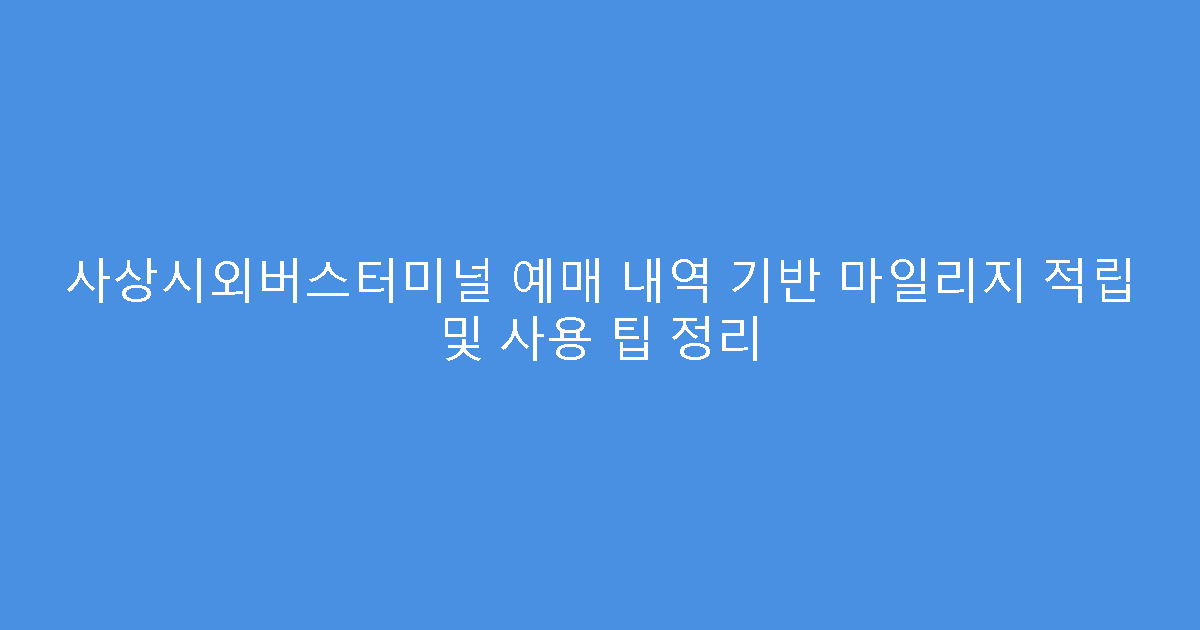 사상시외버스터미널 예매 내역 기반 마일리지 적립 및 사용 팁 정리